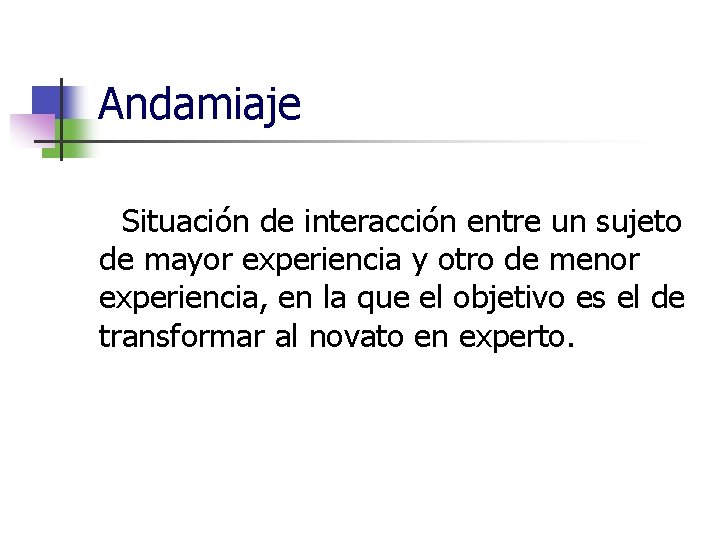 Andamiaje

Situación de interacción entre un sujeto de mayor experiencia y otro de menor experiencia, en la que el objetivo es el de transformar al novato en experto.